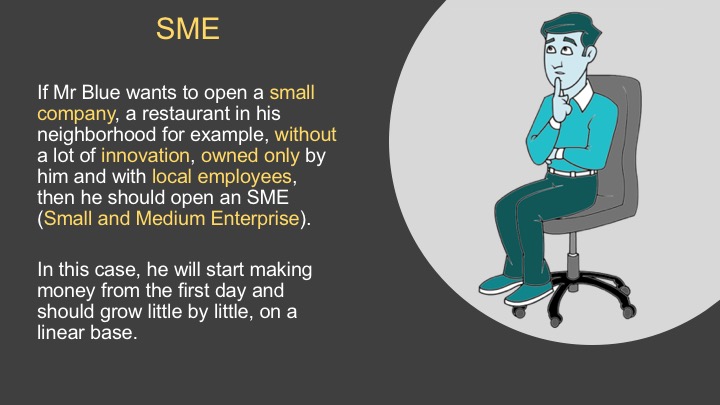 SME

If Mr Blue wants to open a small company, a restaurant in his neighborhood for example, without a lot of innovation, owned only by him and with local employees, then he should open an SME (Small and Medium Enterprise).

In this case, he will start making money from the first day and should grow little by little, on a linear base.